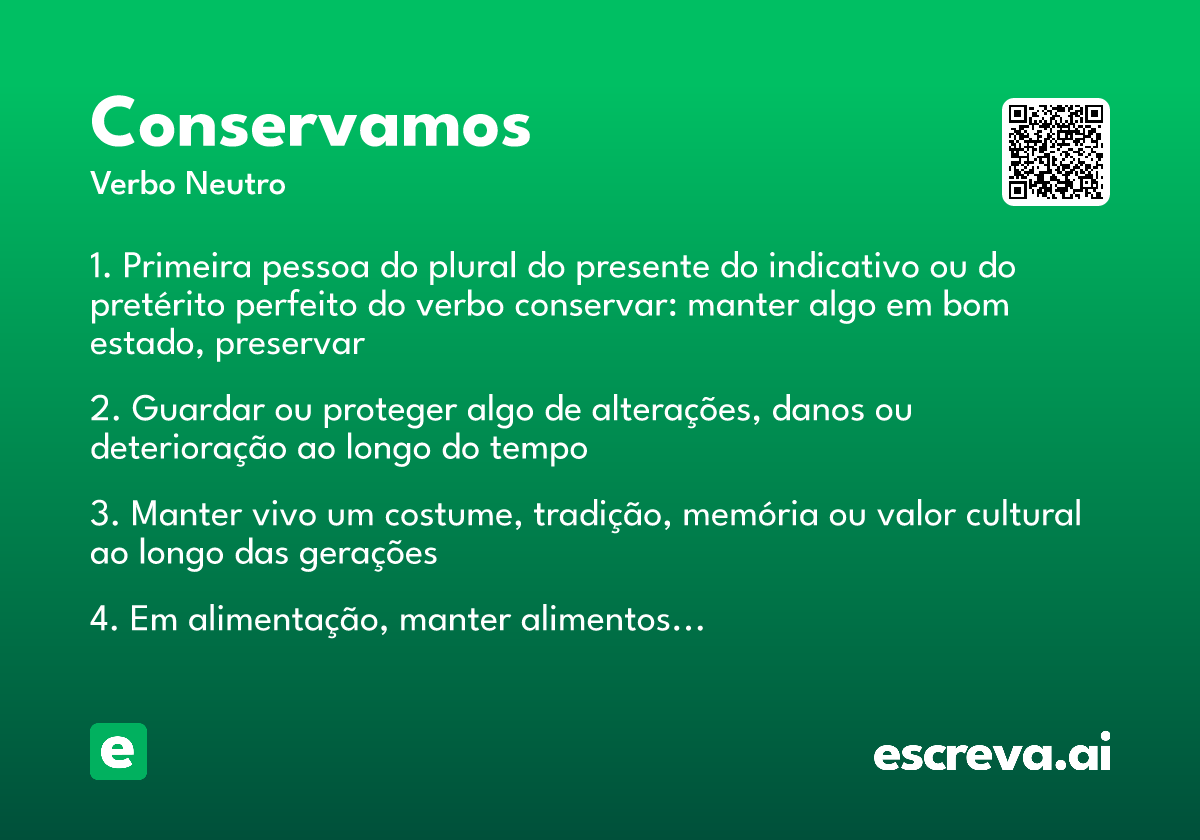 Conservamos
Verbo Neutro

1. Primeira pessoa do plural do presente do indicativo ou do pretérito perfeito do verbo conservar: manter algo em bom estado, preservar

2. Guardar ou proteger algo de alterações, danos ou deterioração ao longo do tempo

3. Manter vivo um costume, tradição, memória ou valor cultural ao longo das gerações

4. Em alimentação, manter alimentos...

e

escreva.ai